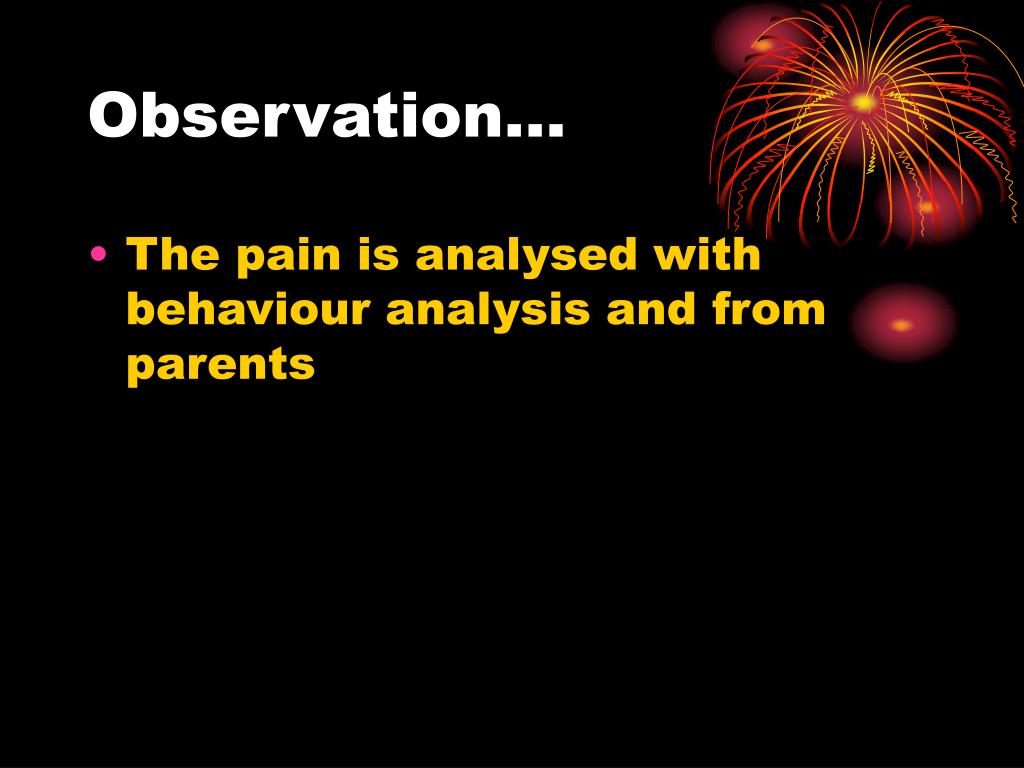 Observation…

• The pain is analysed with behaviour analysis and from parents